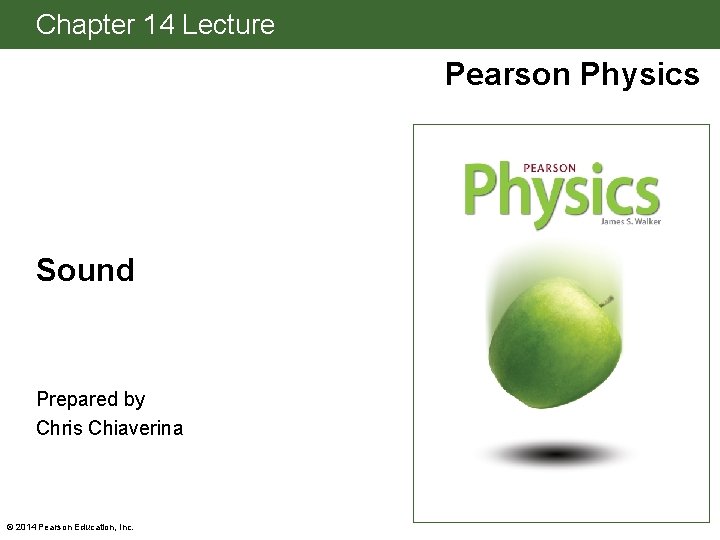 Chapter 14 Lecture

Pearson Physics

PEARSON
Physics
James S. Walker

Sound

Prepared by
Chris Chiaverina

© 2014 Pearson Education, Inc.